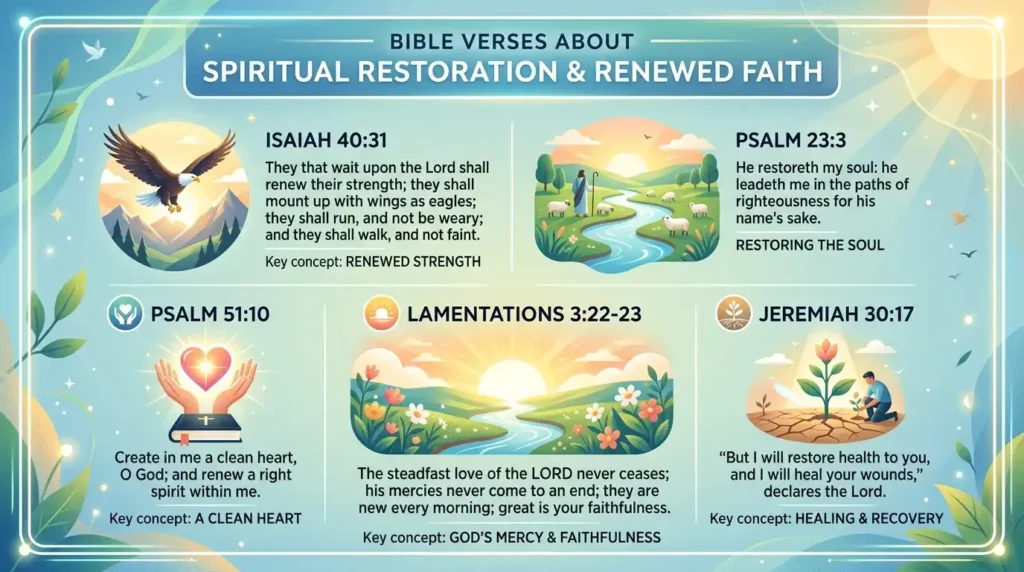 BIBLE VERSES ABOUT
SPIRITUAL RESTORATION & RENEWED FAITH

ISAIAH 40:31

They that wait upon the Lord shall renew their strength; they shall mount up with wings as eagles; they shall run, and not be weary; and they shall walk, and not faint.

Key concept: RENEWED STRENGTH

PSALM 23:3

He restoreth my soul: he leadeth me in the paths of righteousness for his name's sake.

RESTORING THE SOUL

PSALM 51:10

Create in me a clean heart, O God; and renew a right spirit within me.

Key concept: A CLEAN HEART

LAMENTATIONS 3:22-23

The steadfast love of the LORD never ceases; his mercies never come to an end; they are new every morning; great is your faithfulness.

Key concept: GOD'S MERCY & FAITHFULNESS

JEREMIAH 30:17

"But I will restore health to you, and I will heal your wounds," declares the Lord.

Key concept: HEALING & RECOVERY